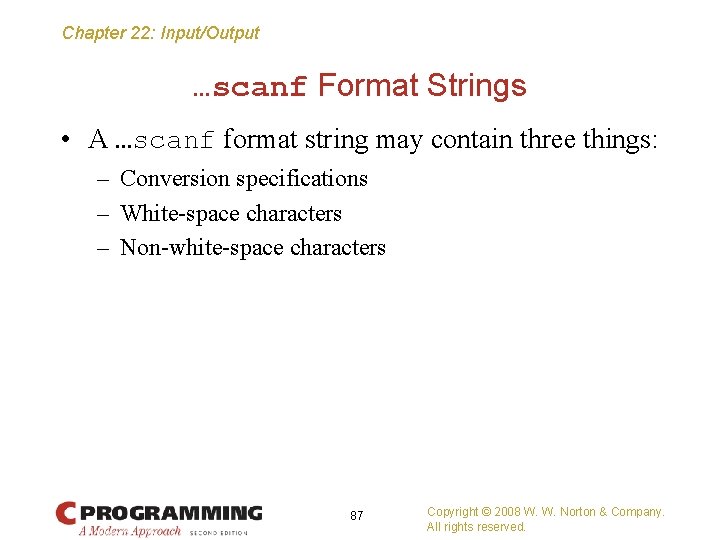 Chapter 22: Input/Output

…scanf Format Strings

• A …scanf format string may contain three things:
– Conversion specifications
– White-space characters
– Non-white-space characters

C PROGRAMMING
A Modern Approach SECOND EDITION

87

Copyright © 2008 W. W. Norton & Company.
All rights reserved.